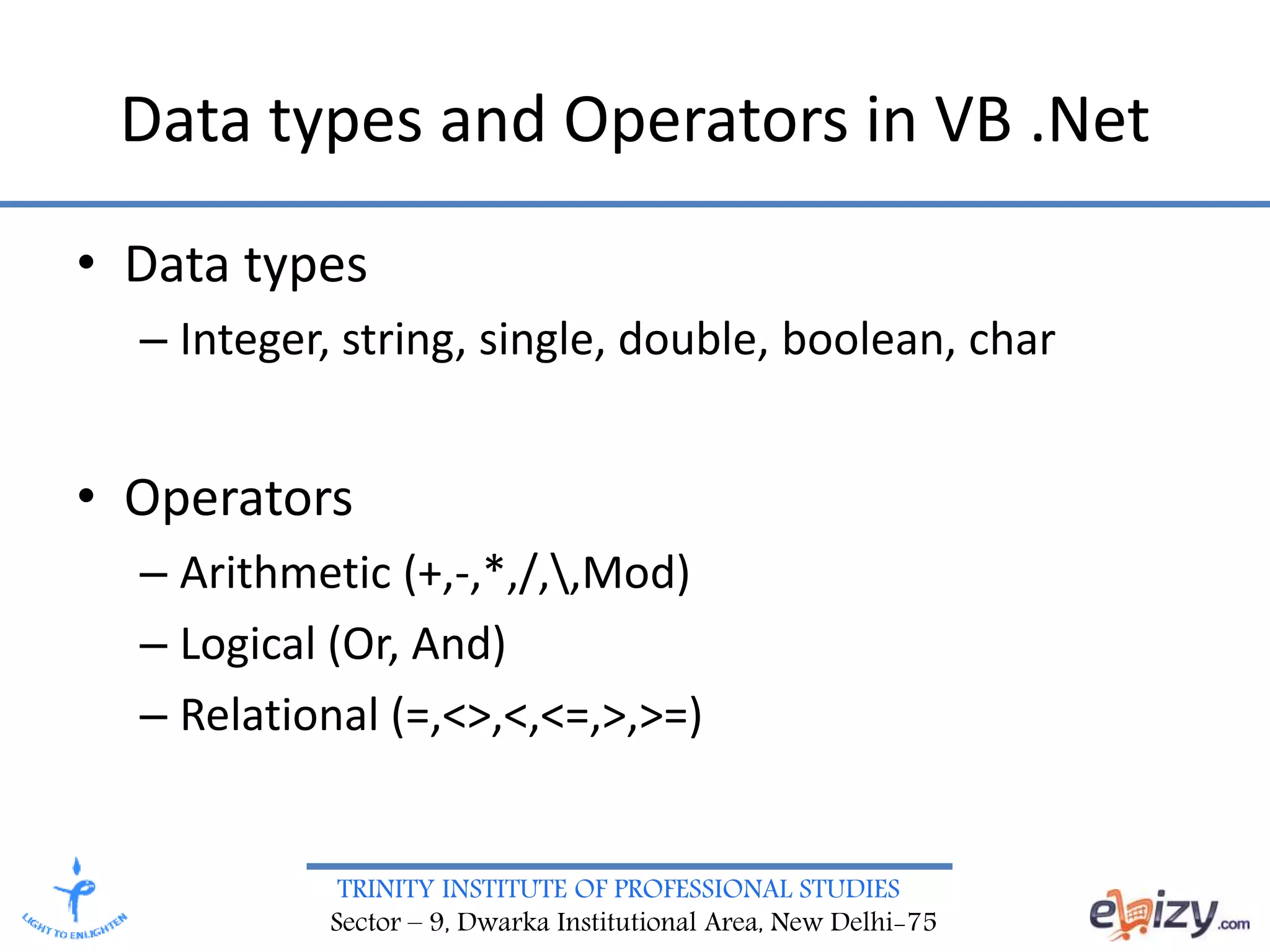 Data types and Operators in VB .Net

• Data types
– Integer, string, single, double, boolean, char

• Operators
– Arithmetic (+,-,*,/,\,Mod)
– Logical (Or, And)
– Relational (=,<>,<,<=,>,>=)

LIGHT TO ENLIGHTEN

TRINITY INSTITUTE OF PROFESSIONAL STUDIES
Sector – 9, Dwarka Institutional Area, New Delhi-75

ebizy.com